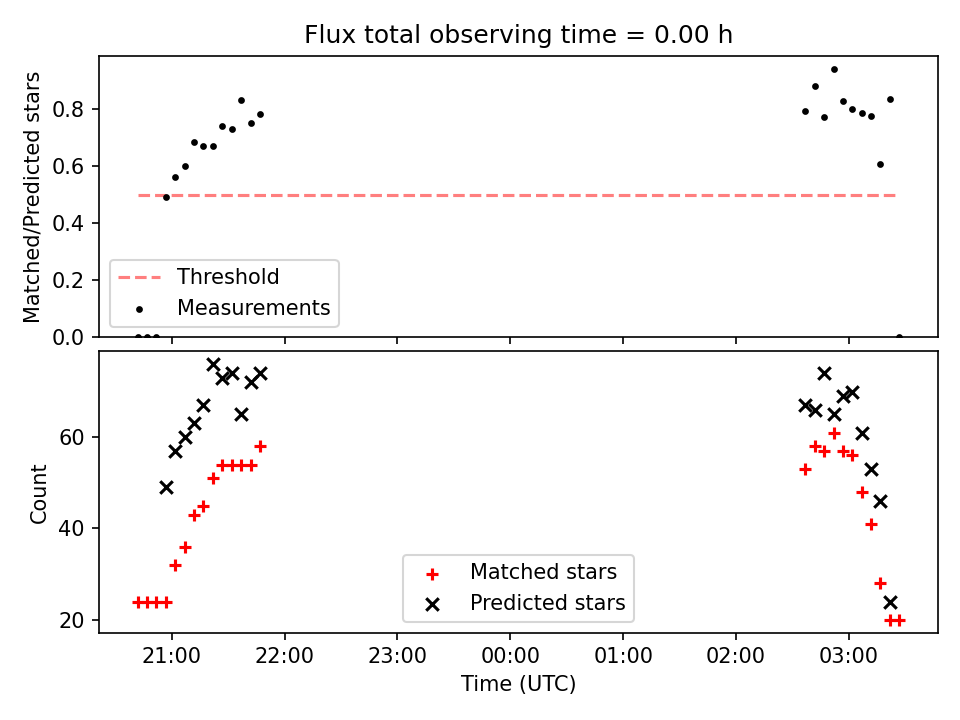 Flux total observing time = 0.00 h

Matched/Predicted stars

0.8
0.6
0.4
0.2
0.0

Threshold
Measurements

Count

60
40
20

Matched stars
Predicted stars

21:00
22:00
23:00
00:00
01:00
02:00
03:00

Time (UTC)